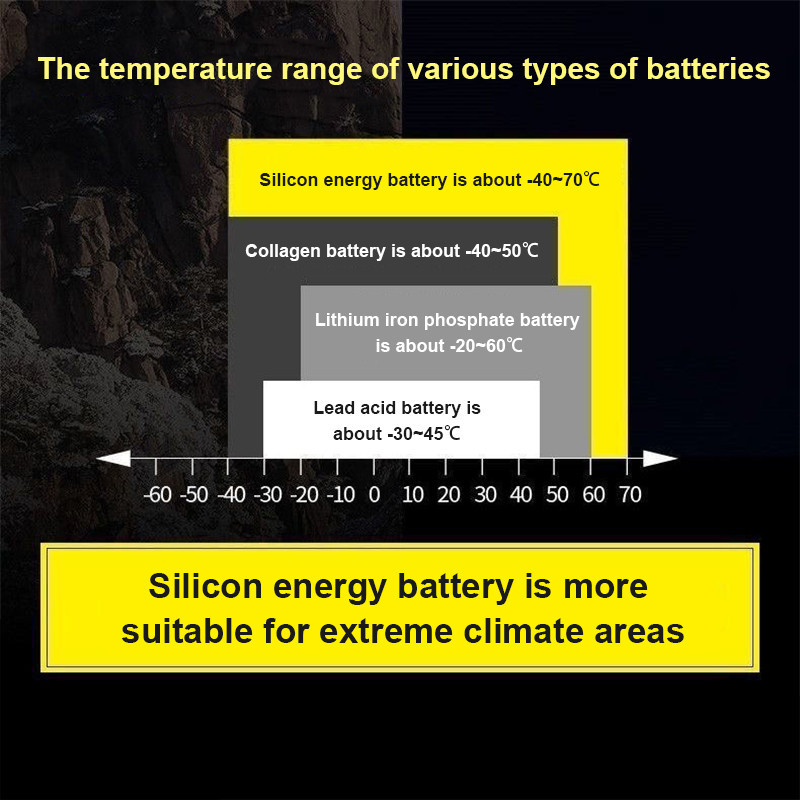 The temperature range of various types of batteries

Silicon energy battery is about -40~70℃

Collagen battery is about -40~50℃

Lithium iron phosphate battery is about -20~60℃

Lead acid battery is about -30~45℃

-60 -50 -40 -30 -20 -10 0 10 20 30 40 50 60 70

Silicon energy battery is more suitable for extreme climate areas